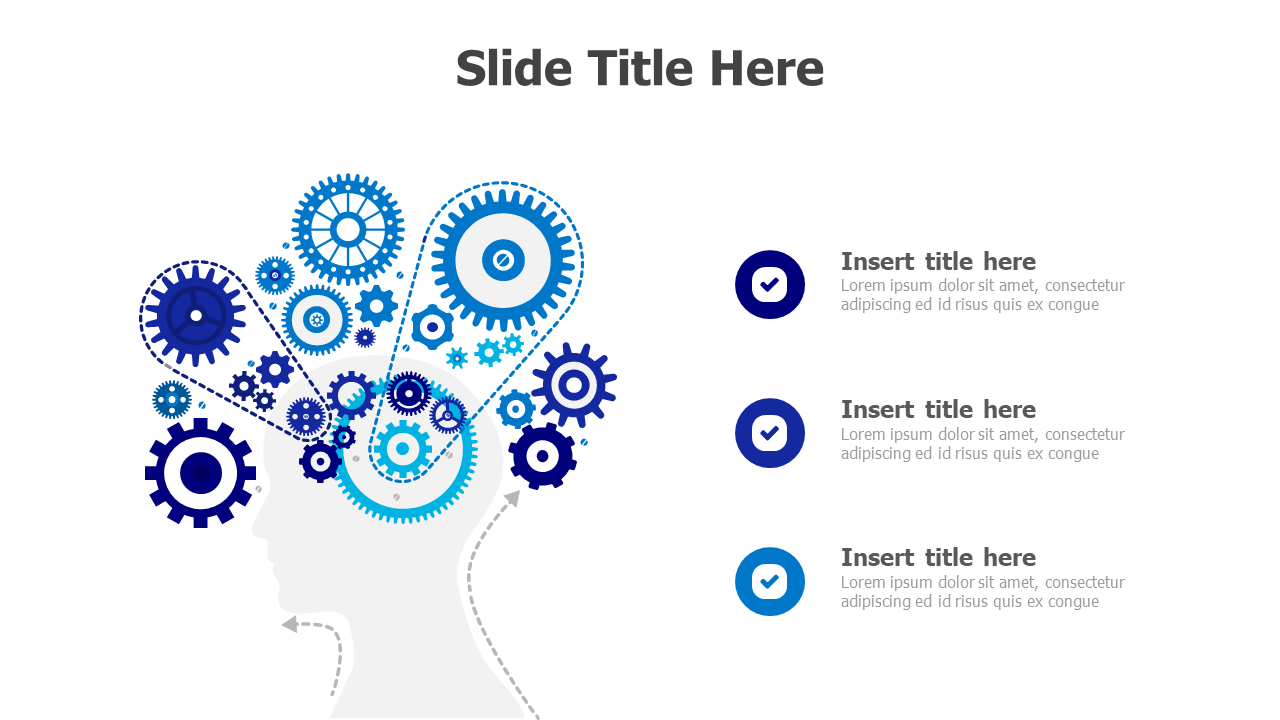 Slide Title Here

Insert title here
Lorem ipsum dolor sit amet, consectetur adipiscing ed id risus quis ex congue

Insert title here
Lorem ipsum dolor sit amet, consectetur adipiscing ed id risus quis ex congue

Insert title here
Lorem ipsum dolor sit amet, consectetur adipiscing ed id risus quis ex congue